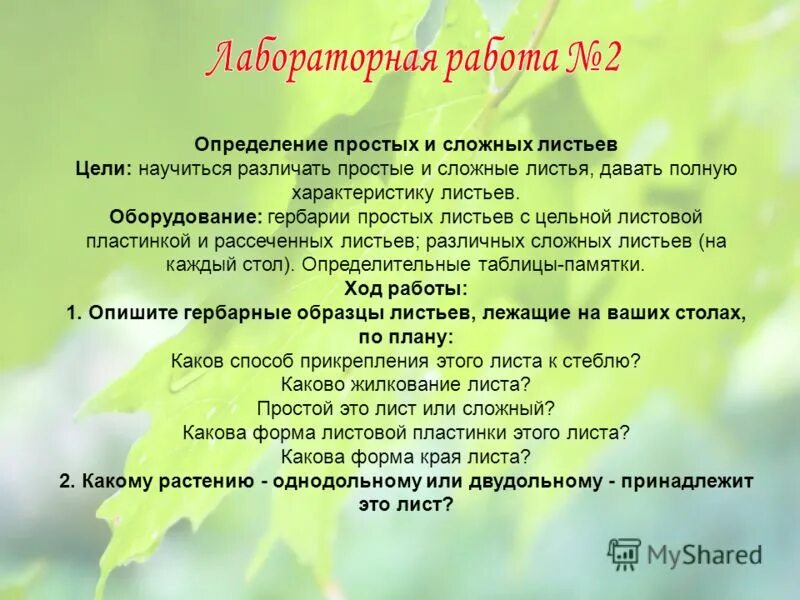 Лабораторная работа №2

Определение простых и сложных листьев
Цели: научиться различать простые и сложные листья, давать полную характеристику листьев.
Оборудование: гербарии простых листьев с цельной листовой пластинкой и рассеченных листьев; различных сложных листьев (на каждый стол). Определительные таблицы-памятки.
Ход работы:
1. Опишите гербарные образцы листьев, лежащие на ваших столах, по плану:
Каков способ прикрепления этого листа к стеблю?
Каково жилкование листа?
Простой это лист или сложный?
Какова форма листовой пластинки этого листа?
Какова форма края листа?
2. Какому растению - однодольному или двудольному - принадлежит это лист?

MyShared